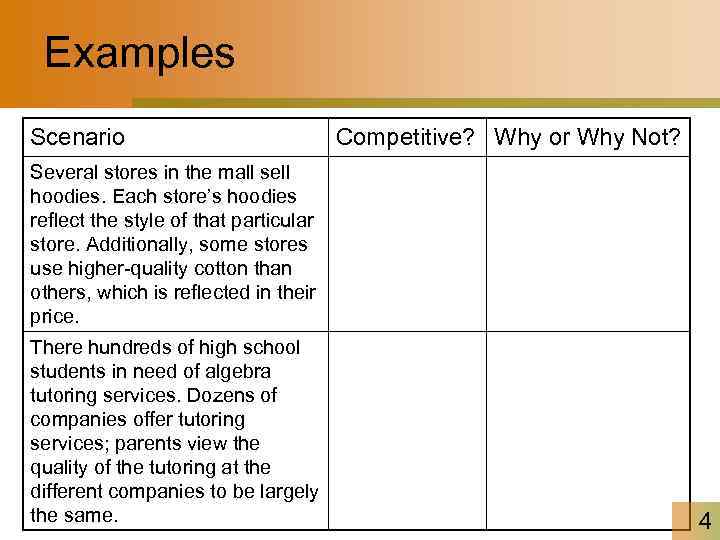 Examples

| Scenario | Competitive? | Why or Why Not? |
|---|---|---|
| Several stores in the mall sell hoodies. Each store's hoodies reflect the style of that particular store. Additionally, some stores use higher-quality cotton than others, which is reflected in their price. | | |
| There hundreds of high school students in need of algebra tutoring services. Dozens of companies offer tutoring services; parents view the quality of the tutoring at the different companies to be largely the same. | | |

4